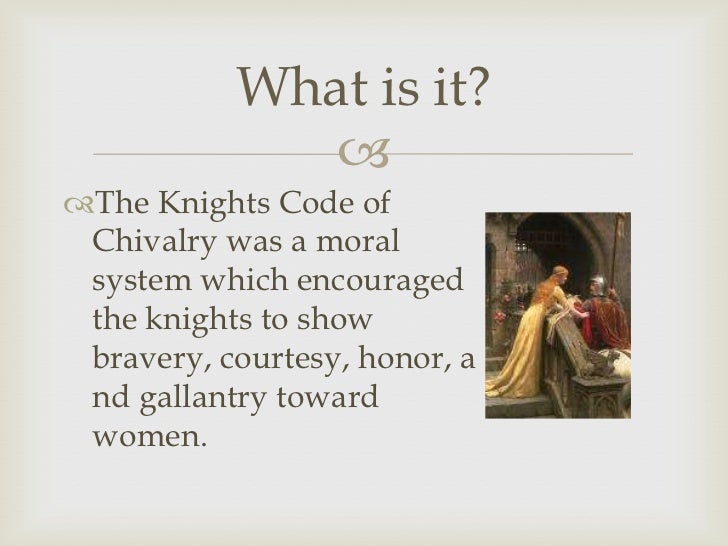 What is it?

The Knights Code of Chivalry was a moral system which encouraged the knights to show bravery, courtesy, honor, a nd gallantry toward women.